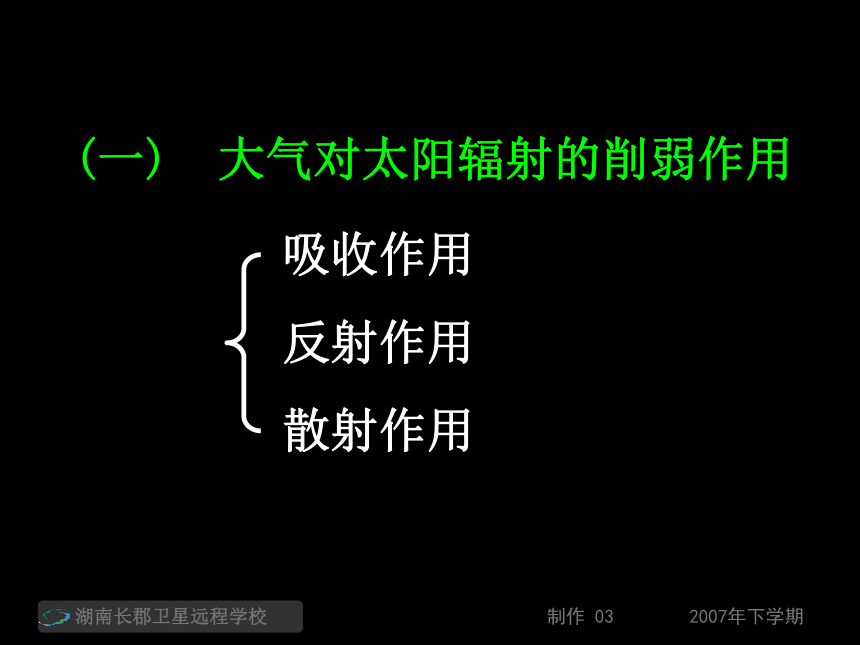 （一） 大气对太阳辐射的削弱作用

吸收作用
反射作用
散射作用

湖南长郡卫星远程学校

制作 03

2007年下学期